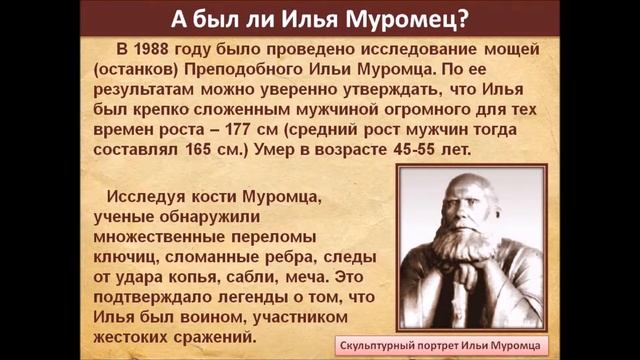 А был ли Илья Муромец?

В 1988 году было проведено исследование мощей (останков) Преподобного Ильи Муромца. По ее результатам можно уверенно утверждать, что Илья был крепко сложенным мужчиной огромного для тех времен роста – 177 см (средний рост мужчин тогда составлял 165 см.) Умер в возрасте 45-55 лет.

Исследуя кости Муромца, ученые обнаружили множественные переломы ключиц, сломанные ребра, следы от удара копья, сабли, меча. Это подтверждало легенды о том, что Илья был воином, участником жестоких сражений.

Скульптурный портрет Ильи Муромца